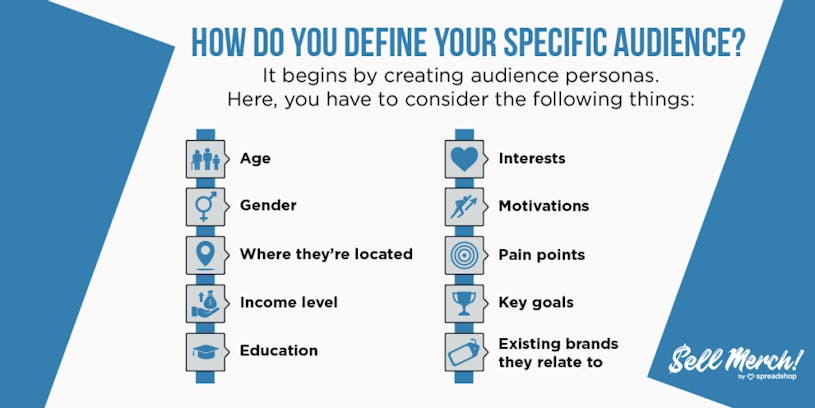 HOW DO YOU DEFINE YOUR SPECIFIC AUDIENCE?

It begins by creating audience personas. Here, you have to consider the following things:

Age

Gender

Where they're located

Income level

Education

Interests

Motivations

Pain points

Key goals

Existing brands they relate to

Sell Merch!
by spreadshop